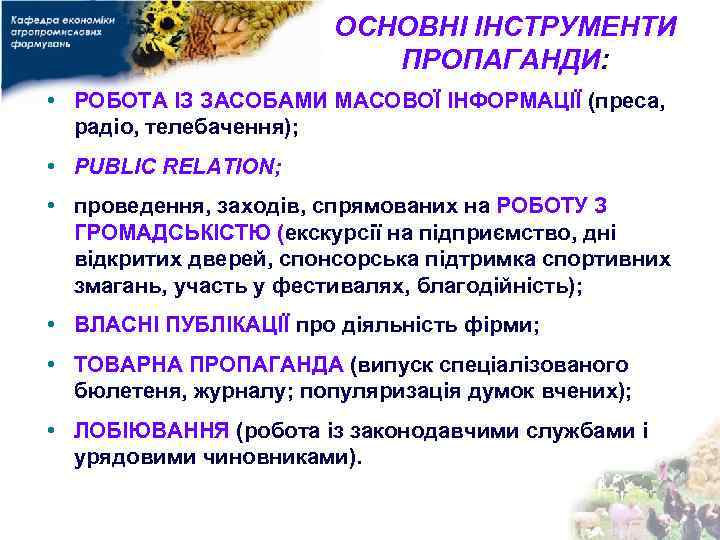 Кафедра економіки агропромислових формувань

ОСНОВНІ ІНСТРУМЕНТИ ПРОПАГАНДИ:

• РОБОТА ІЗ ЗАСОБАМИ МАСОВОЇ ІНФОРМАЦІЇ (преса, радіо, телебачення);

• PUBLIC RELATION;

• проведення, заходів, спрямованих на РОБОТУ З ГРОМАДСЬКІСТЮ (екскурсії на підприємство, дні відкритих дверей, спонсорська підтримка спортивних змагань, участь у фестивалях, благодійність);

• ВЛАСНІ ПУБЛІКАЦІЇ про діяльність фірми;

• ТОВАРНА ПРОПАГАНДА (випуск спеціалізованого бюлетеня, журналу; популяризація думок вчених);

• ЛОБІЮВАННЯ (робота із законодавчими службами і урядовими чиновниками).